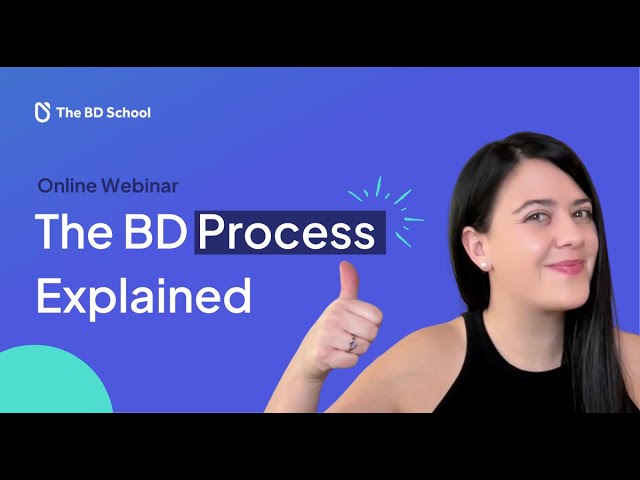 The BD School

Online Webinar

The BD Process Explained